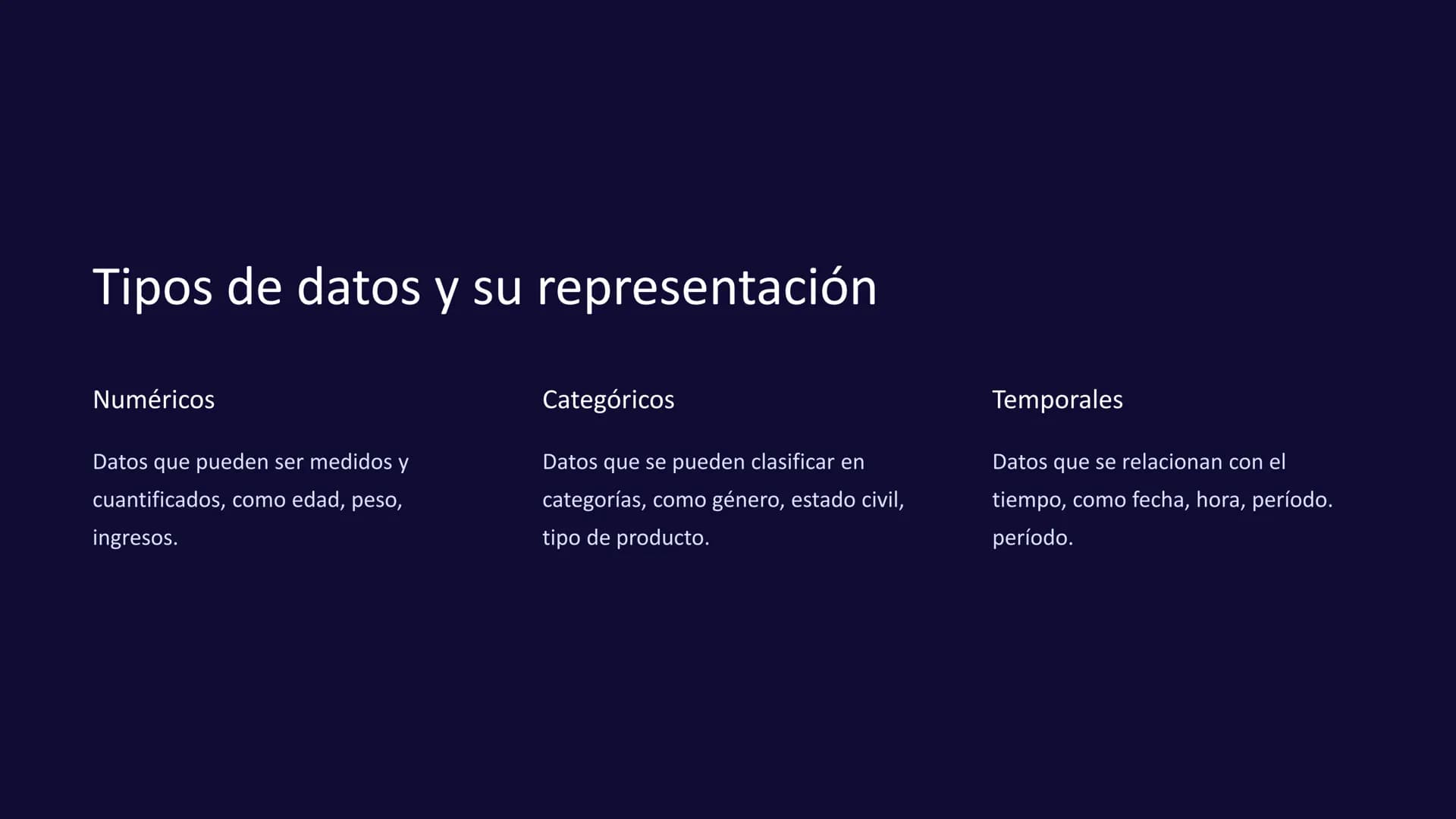 Tipos de datos y su representación

Numéricos

Datos que pueden ser medidos y cuantificados, como edad, peso, ingresos.

Categóricos

Datos que se pueden clasificar en categorías, como género, estado civil, tipo de producto.

Temporales

Datos que se relacionan con el tiempo, como fecha, hora, período. período.